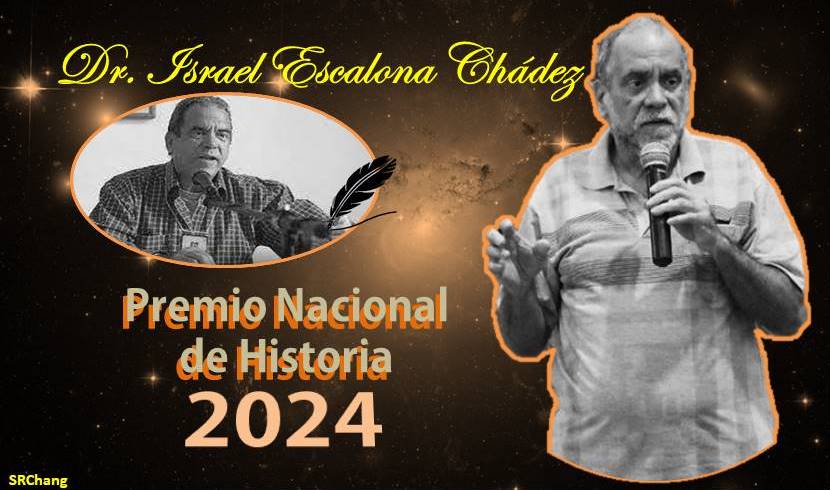 Dr. Israel Escalona Chádez

Premio Nacional de Historia

2024

SRChang